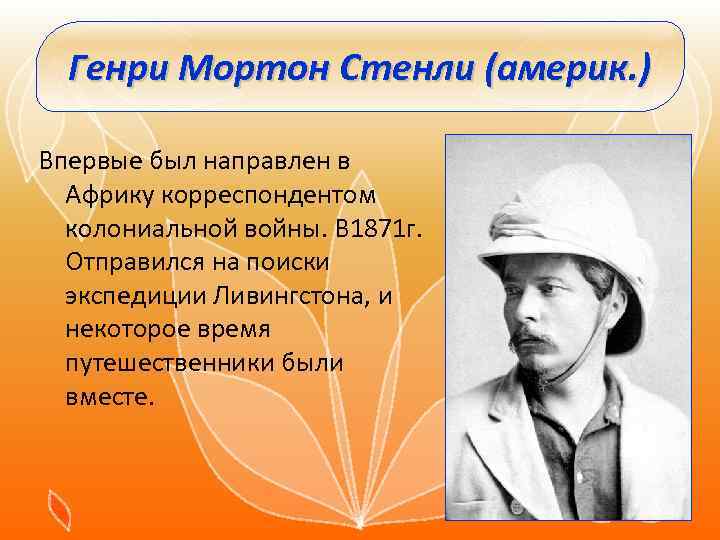 Генри Мортон Стенли (америк.)

Впервые был направлен в Африку корреспондентом колониальной войны. В1871г. Отправился на поиски экспедиции Ливингстона, и некоторое время путешественники были вместе.